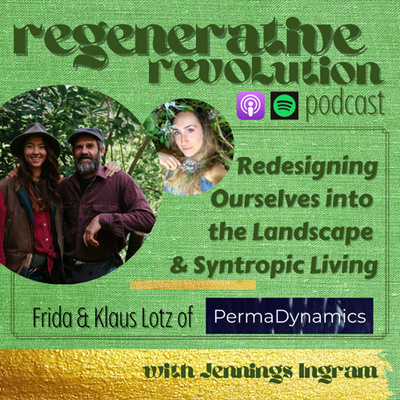 regenerative revolution

podcast

Redesigning Ourselves into the Landscape & Syntropic Living

Frida & Klaus Lotz of PermaDynamics

with Jennings Ingram